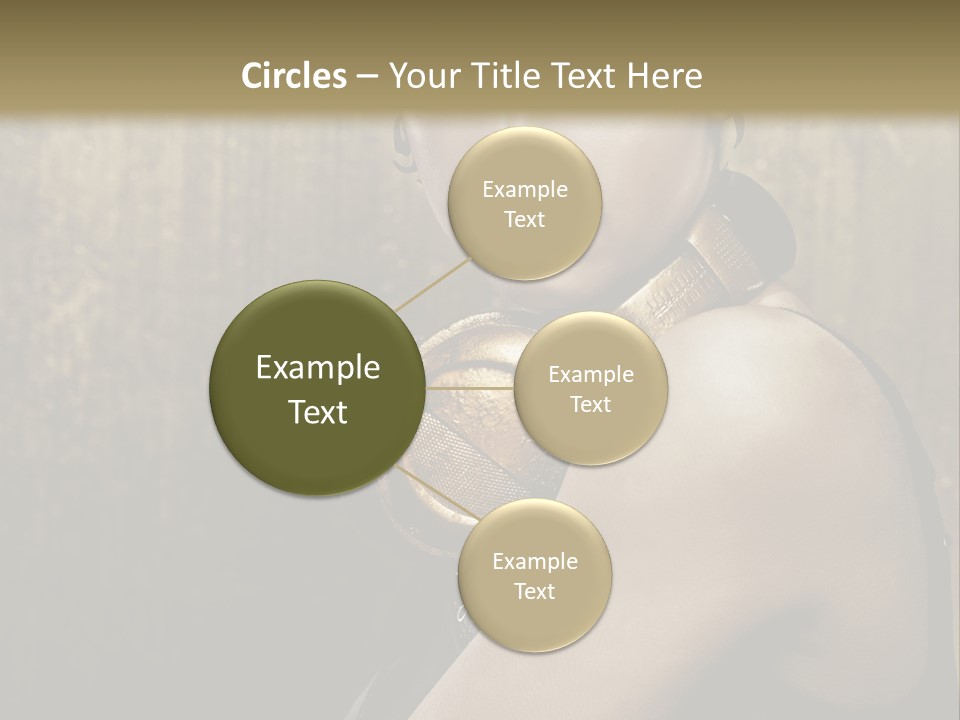 Circles – Your Title Text Here

Example Text

Example Text

Example Text

Example Text